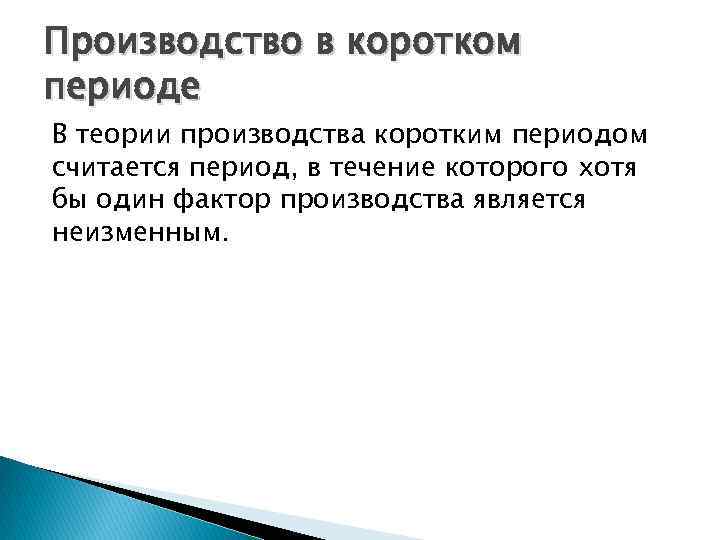 Производство в коротком периоде

В теории производства коротким периодом считается период, в течение которого хотя бы один фактор производства является неизменным.